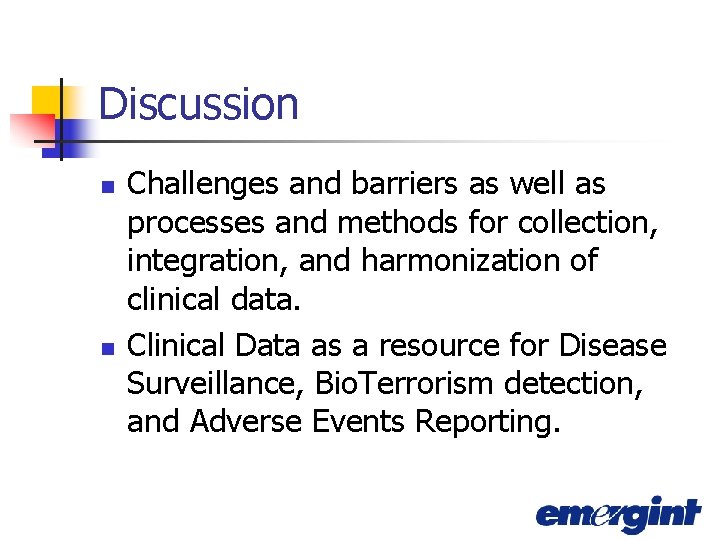 Discussion

- Challenges and barriers as well as processes and methods for collection, integration, and harmonization of clinical data.
- Clinical Data as a resource for Disease Surveillance, BioTerrorism detection, and Adverse Events Reporting.

emergint